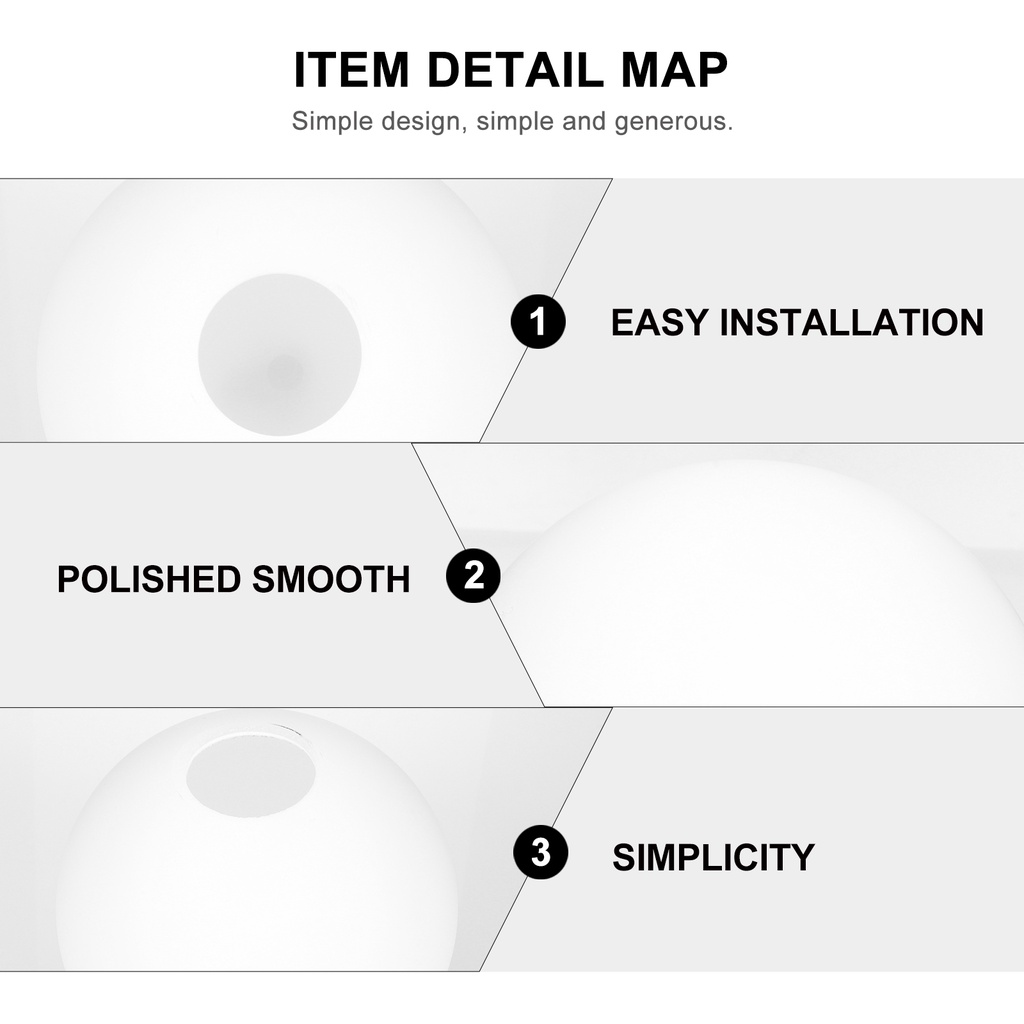 ITEM DETAIL MAP
Simple design, simple and generous.

1 EASY INSTALLATION

POLISHED SMOOTH 2

3 SIMPLICITY